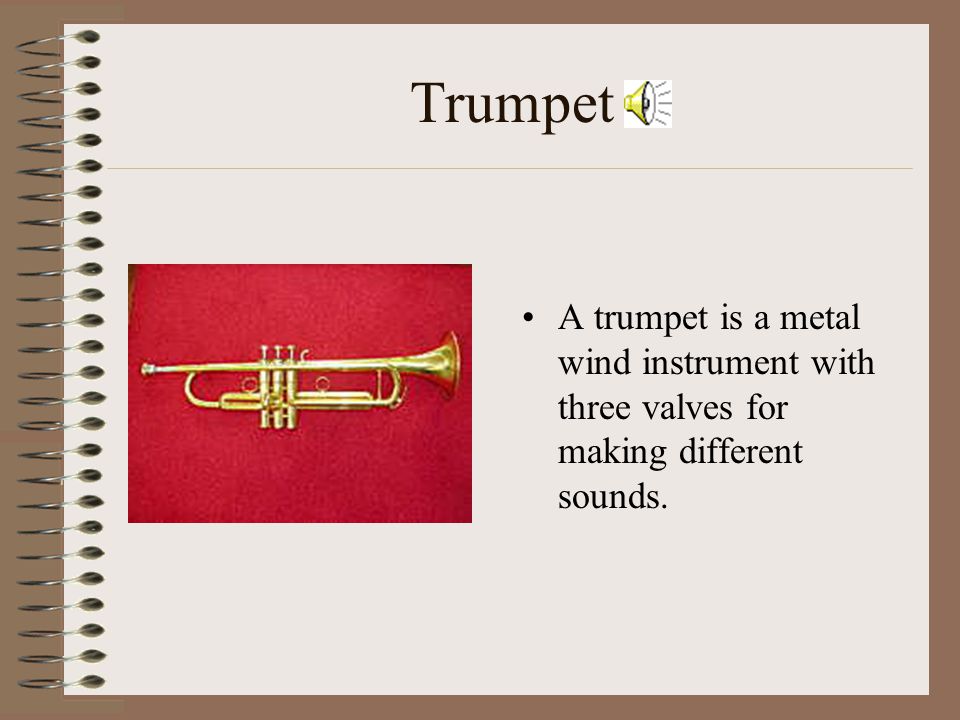 Trumpet

• A trumpet is a metal wind instrument with three valves for making different sounds.